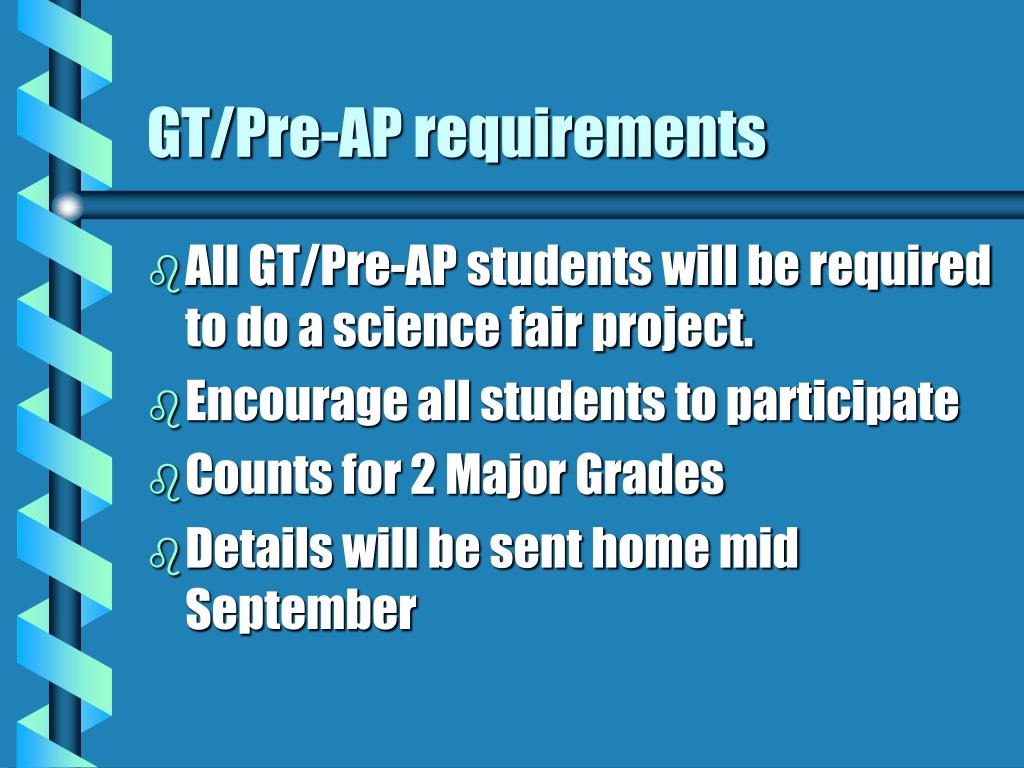 GT/Pre-AP requirements

All GT/Pre-AP students will be required to do a science fair project.

Encourage all students to participate

Counts for 2 Major Grades

Details will be sent home mid September